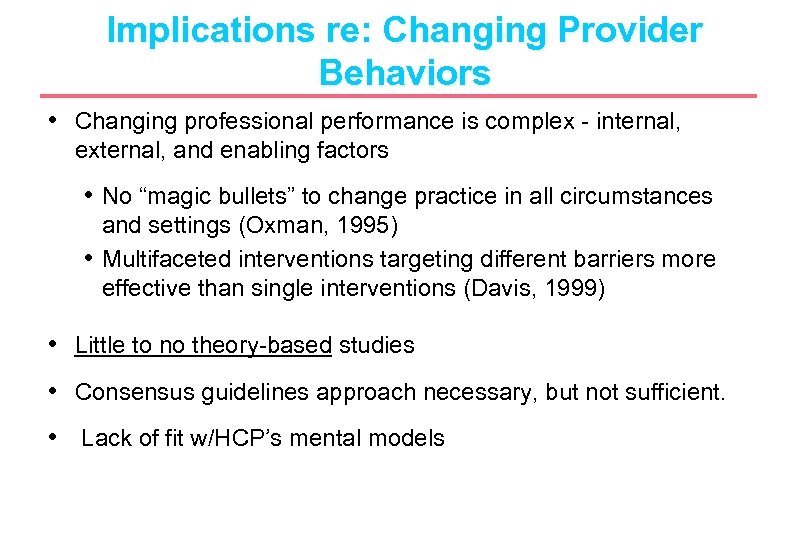 Implications re: Changing Provider Behaviors

• Changing professional performance is complex - internal, external, and enabling factors

• No “magic bullets” to change practice in all circumstances and settings (Oxman, 1995)
• Multifaceted interventions targeting different barriers more effective than single interventions (Davis, 1999)

• Little to no theory-based studies

• Consensus guidelines approach necessary, but not sufficient.

• Lack of fit w/HCP’s mental models